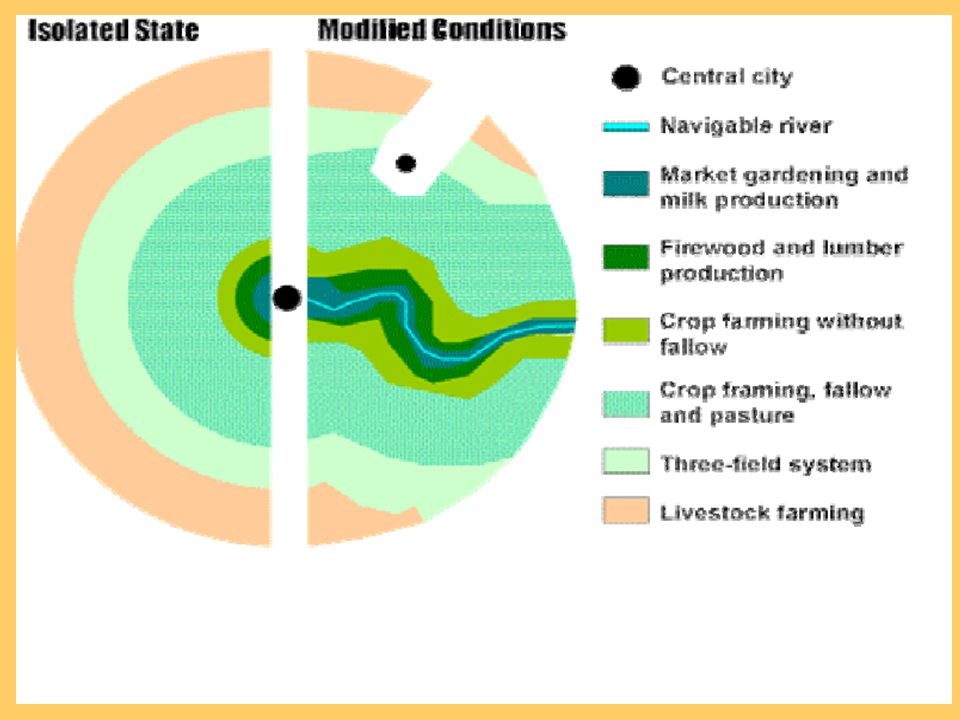 Isolated State

Modified Conditions

Central city

Navigable river

Market gardening and milk production

Firewood and lumber production

Crop farming without fallow

Crop framing, fallow and pasture

Three-field system

Livestock farming